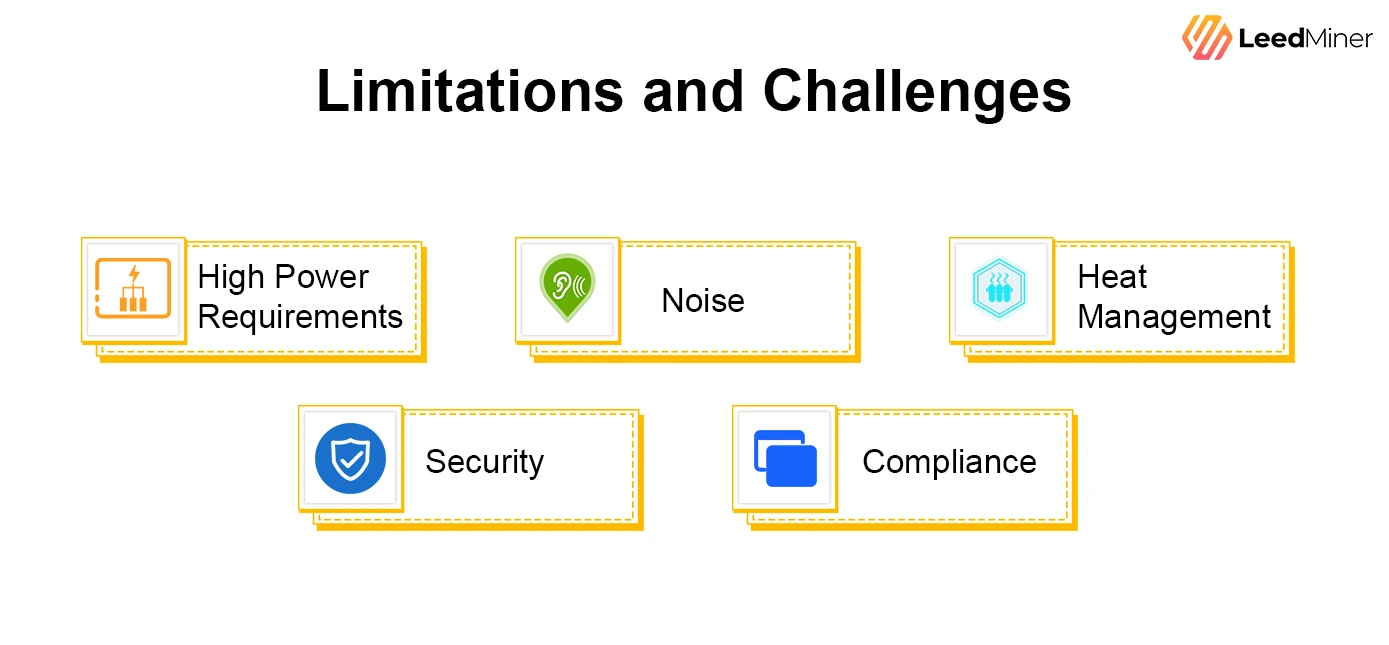 LeedMiner

Limitations and Challenges

High Power Requirements

Noise

Heat Management

Security

Compliance